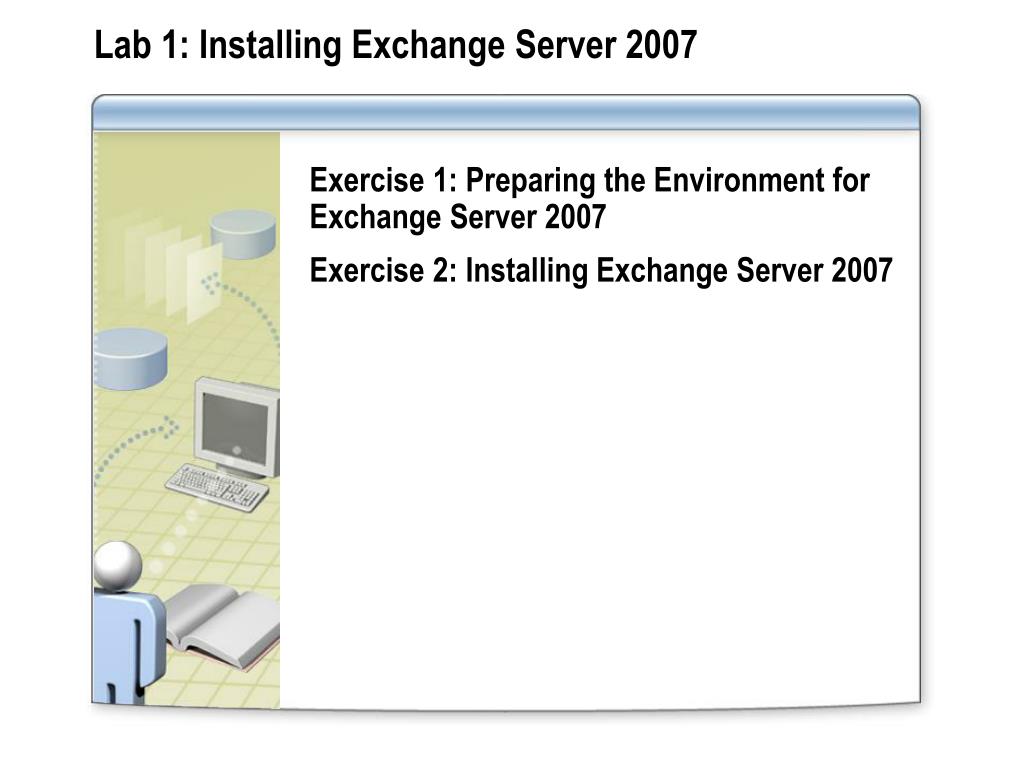 Lab 1: Installing Exchange Server 2007

Exercise 1: Preparing the Environment for Exchange Server 2007

Exercise 2: Installing Exchange Server 2007